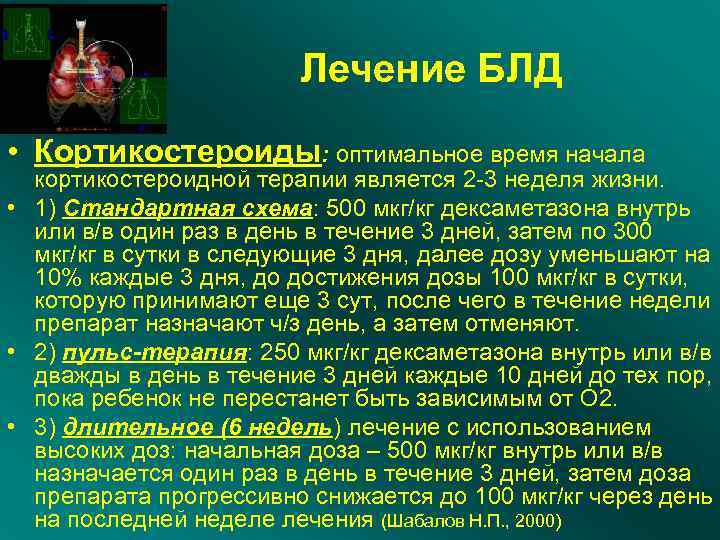 Лечение БЛД

• Кортикостероиды: оптимальное время начала кортикостероидной терапии является 2-3 неделя жизни.

• 1) Стандартная схема: 500 мкг/кг дексаметазона внутрь или в/в один раз в день в течение 3 дней, затем по 300 мкг/кг в сутки в следующие 3 дня, далее дозу уменьшают на 10% каждые 3 дня, до достижения дозы 100 мкг/кг в сутки, которую принимают еще 3 сут, после чего в течение недели препарат назначают ч/з день, а затем отменяют.

• 2) пульс-терапия: 250 мкг/кг дексаметазона внутрь или в/в дважды в день в течение 3 дней каждые 10 дней до тех пор, пока ребенок не перестанет быть зависимым от О2.

• 3) длительное (6 недель) лечение с использованием высоких доз: начальная доза – 500 мкг/кг внутрь или в/в назначается один раз в день в течение 3 дней, затем доза препарата прогрессивно снижается до 100 мкг/кг через день на последней неделе лечения (Шабалов Н.П., 2000)